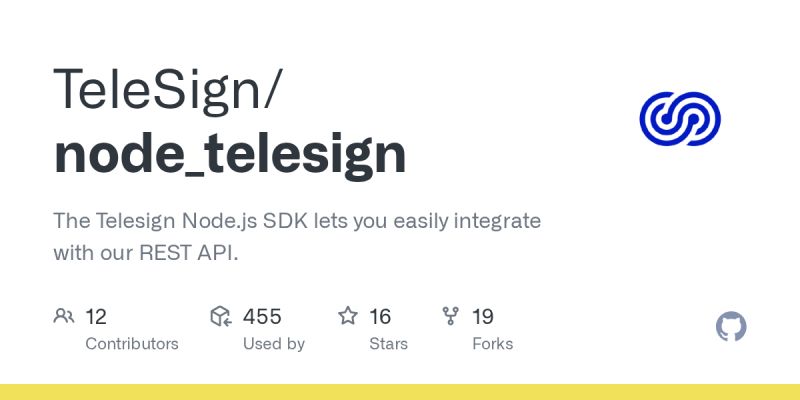 TeleSign/
node_telesign

The Telesign Node.js SDK lets you easily integrate with our REST API.

12
Contributors

455
Used by

16
Stars

19
Forks